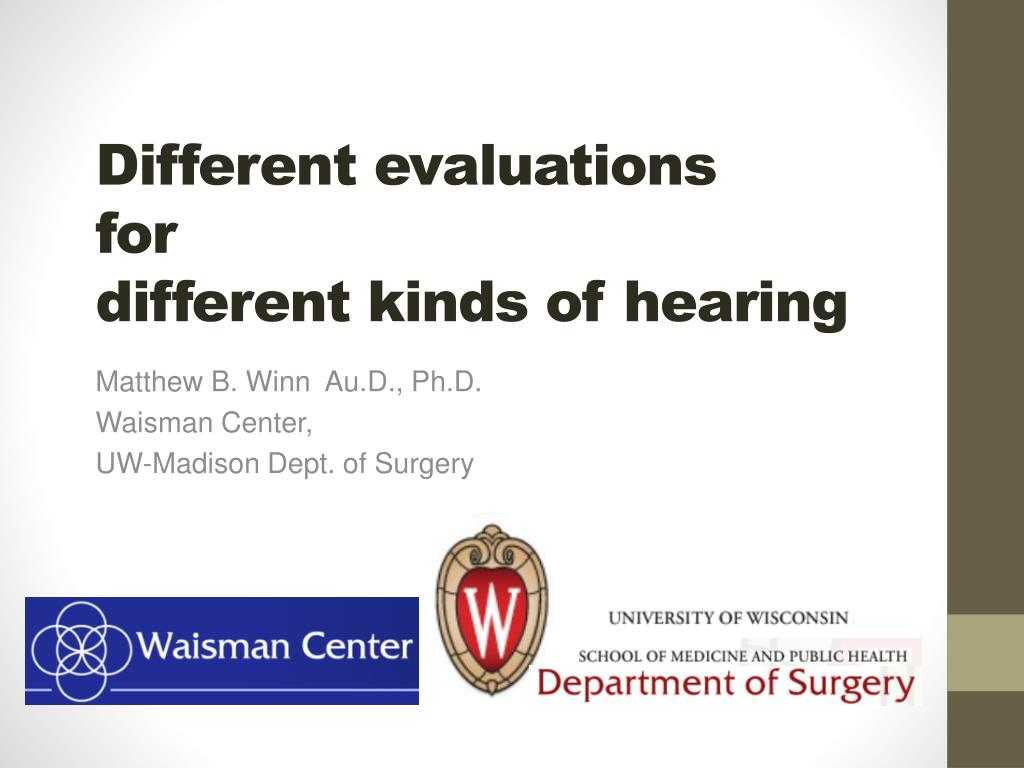 Different evaluations
for
different kinds of hearing

Matthew B. Winn Au.D., Ph.D.
Waisman Center,
UW-Madison Dept. of Surgery

Waisman Center

W

UNIVERSITY OF WISCONSIN
SCHOOL OF MEDICINE AND PUBLIC HEALTH
Department of Surgery